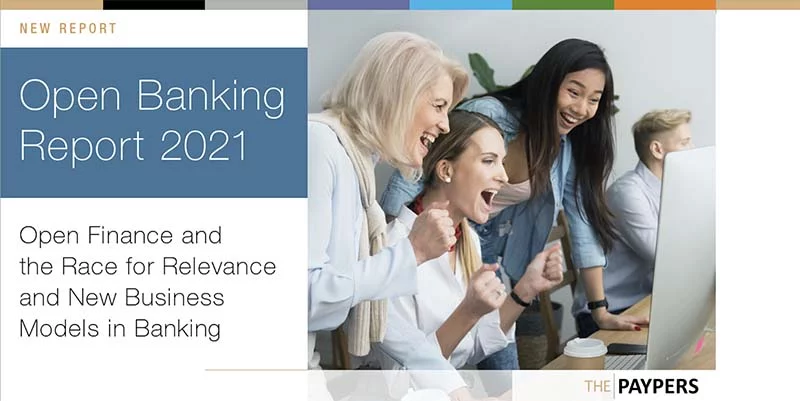 NEW REPORT

Open Banking Report 2021

Open Finance and the Race for Relevance and New Business Models in Banking

THE PAYPERS